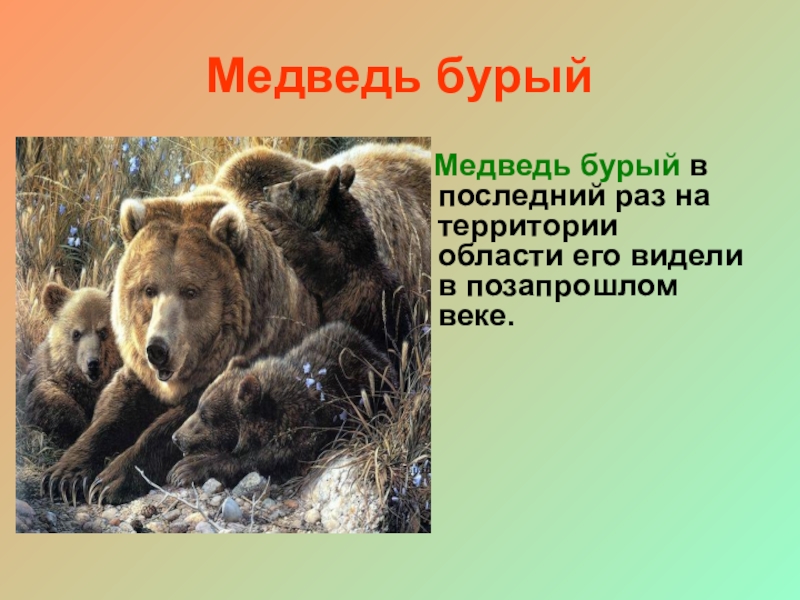 Медведь бурый

Медведь бурый в последний раз на территории области его видели в позапрошлом веке.